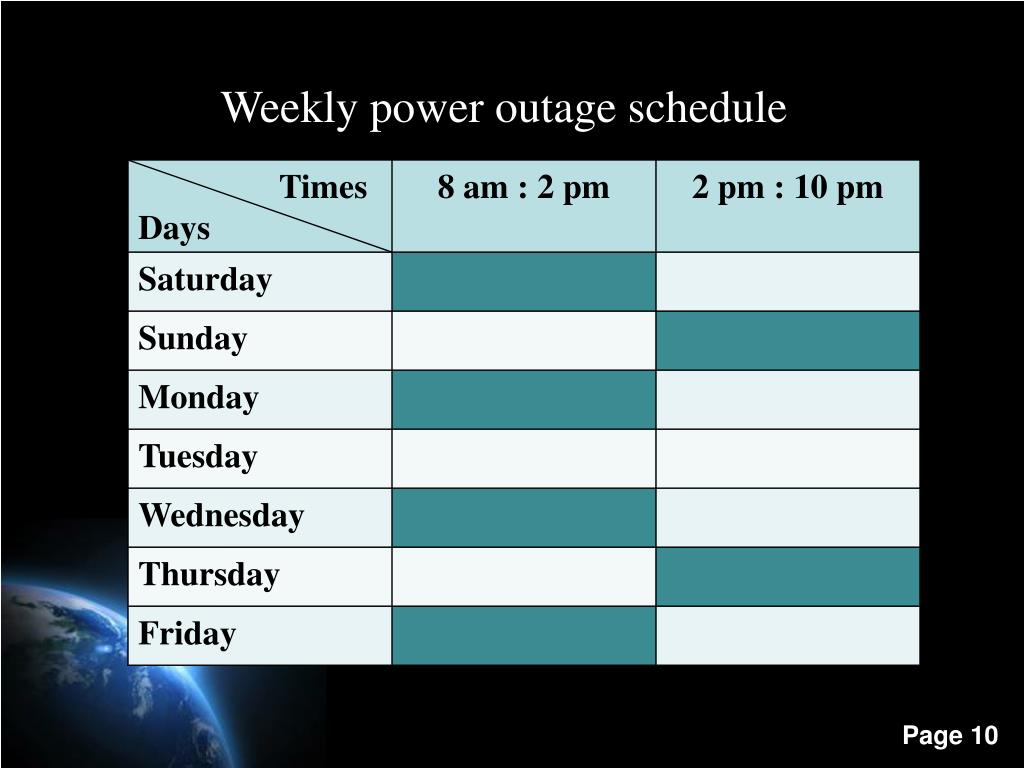 Weekly power outage schedule

| Times Days | 8 am : 2 pm | 2 pm : 10 pm |
|---|---|---|
| Saturday | | |
| Sunday | | |
| Monday | | |
| Tuesday | | |
| Wednesday | | |
| Thursday | | |
| Friday | | |

Page 10